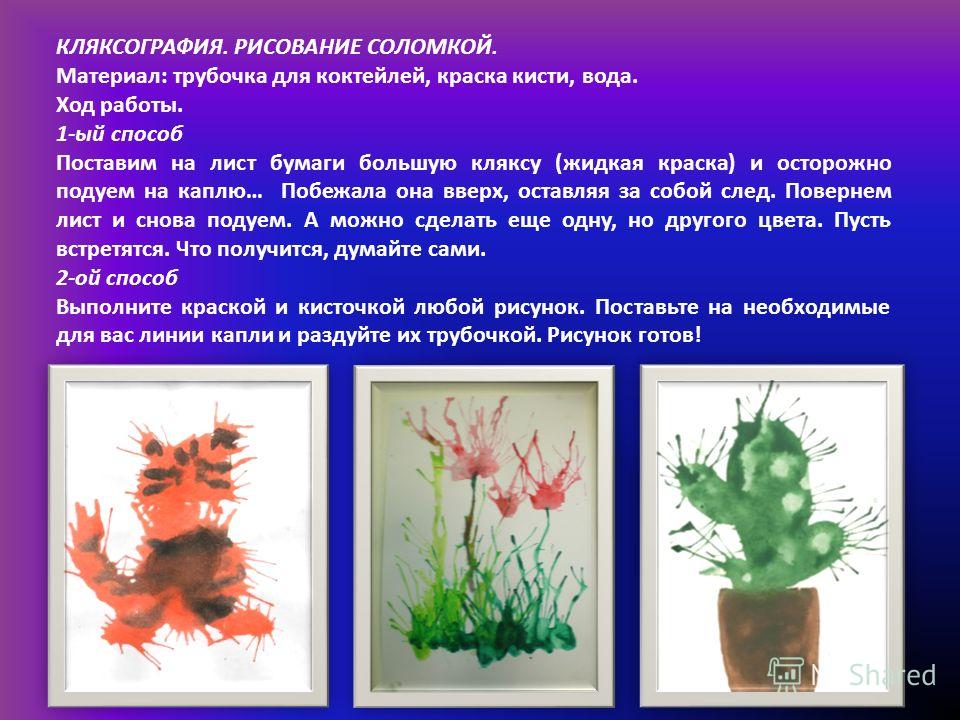 КЛЯКСОГРАФИЯ. РИСОВАНИЕ СОЛОМКОЙ.
Материал: трубочка для коктейлей, краска кисти, вода.
Ход работы.
1-ый способ
Поставим на лист бумаги большую кляксу (жидкая краска) и осторожно подуем на каплю… Побежала она вверх, оставляя за собой след. Повернем лист и снова подуем. А можно сделать еще одну, но другого цвета. Пусть встретятся. Что получится, думайте сами.
2-ой способ
Выполните краской и кисточкой любой рисунок. Поставьте на необходимые для вас линии капли и раздуйте их трубочкой. Рисунок готов!

MyShared